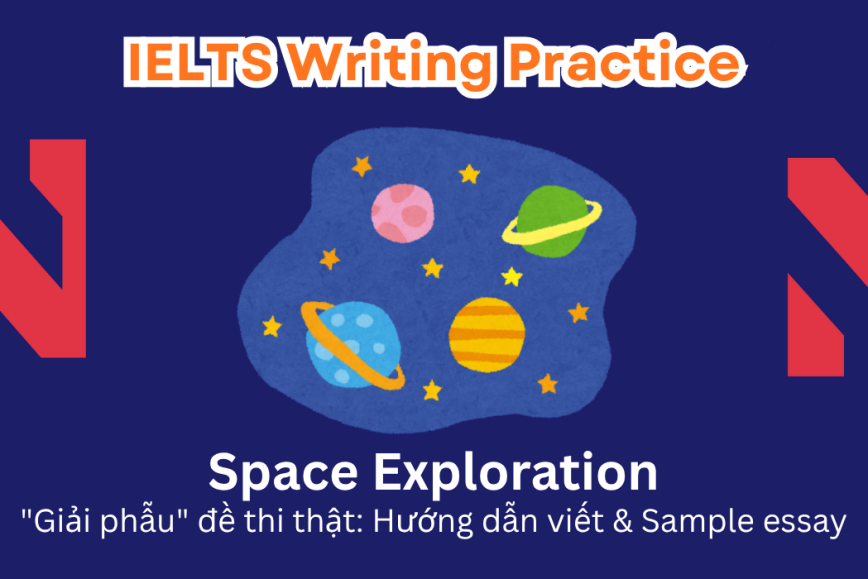 IELTS Writing Practice

Space Exploration
"Giải phẫu" đề thi thật: Hướng dẫn viết & Sample essay